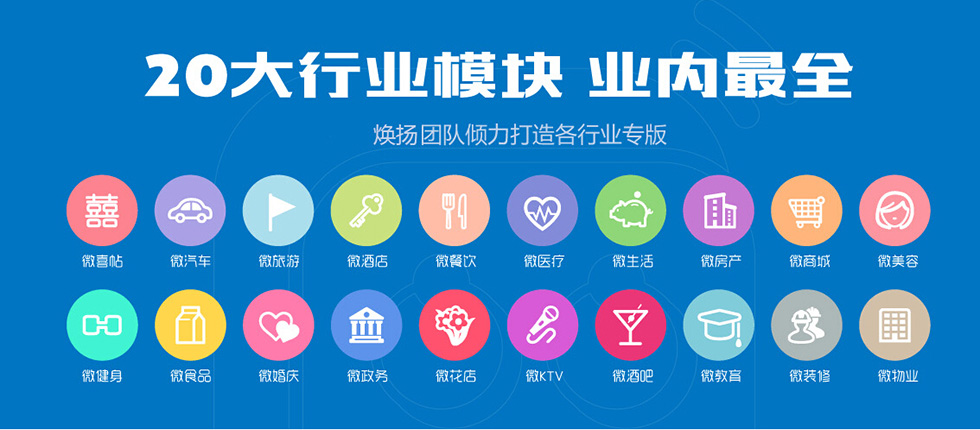 20大行业模块 业内最全

焕扬团队倾力打造各行业专版

囍

微喜帖 微汽车 微旅游 微酒店 微餐饮 微医疗 微生活 微房产 微商城 微美容

微健身 微食品 微婚庆 微政务 微花店 微KTV 微酒吧 微教育 微装修 微物业